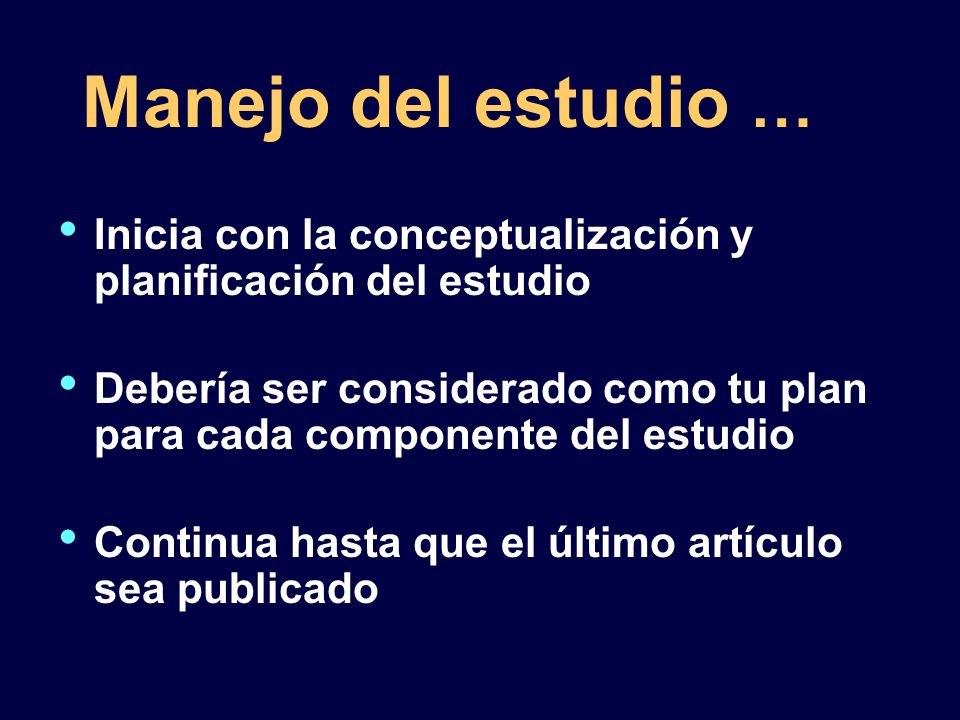 Manejo del estudio …

• Inicia con la conceptualización y planificación del estudio

• Debería ser considerado como tu plan para cada componente del estudio

• Continua hasta que el último artículo sea publicado